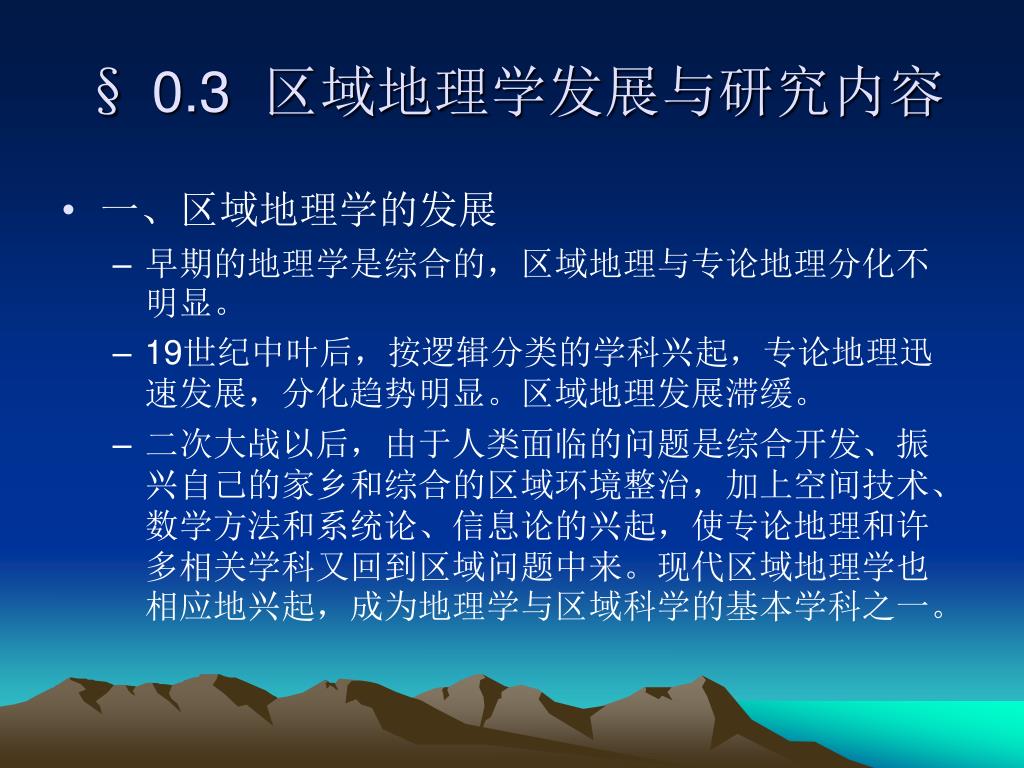 § 0.3 区域地理学发展与研究内容

• 一、区域地理学的发展
– 早期的地理学是综合的，区域地理与专论地理分化不明显。
– 19世纪中叶后，按逻辑分类的学科兴起，专论地理迅速发展，分化趋势明显。区域地理发展滞缓。
– 二次大战以后，由于人类面临的问题是综合开发、振兴自己的家乡和综合的区域环境整治，加上空间技术、数学方法和系统论、信息论的兴起，使专论地理和许多相关学科又回到区域问题中来。现代区域地理学也相应地兴起，成为地理学与区域科学的基本学科之一。